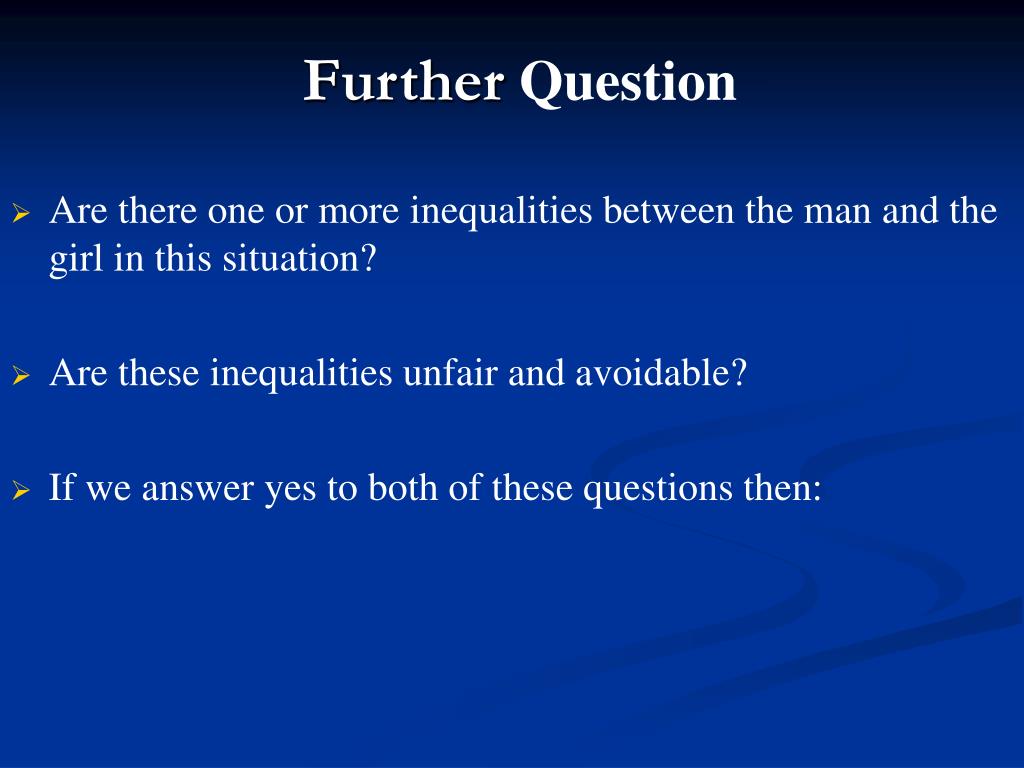 Further Question

➢ Are there one or more inequalities between the man and the girl in this situation?

➢ Are these inequalities unfair and avoidable?

➢ If we answer yes to both of these questions then: